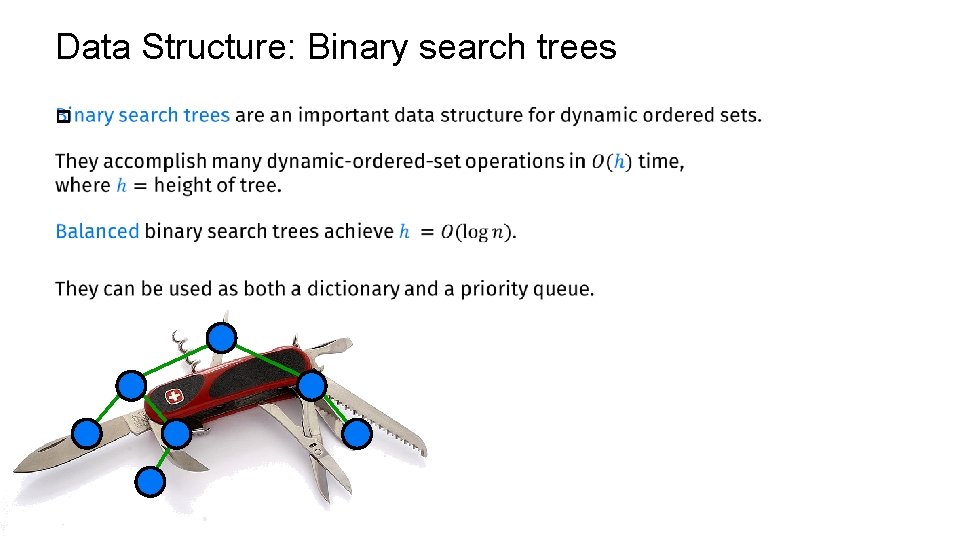 Data Structure: Binary search trees

Binary search trees are an important data structure for dynamic ordered sets.

They accomplish many dynamic-ordered-set operations in $O(h)$ time, where $h$ = height of tree.

Balanced binary search trees achieve $h = O(\log n)$.

They can be used as both a dictionary and a priority queue.